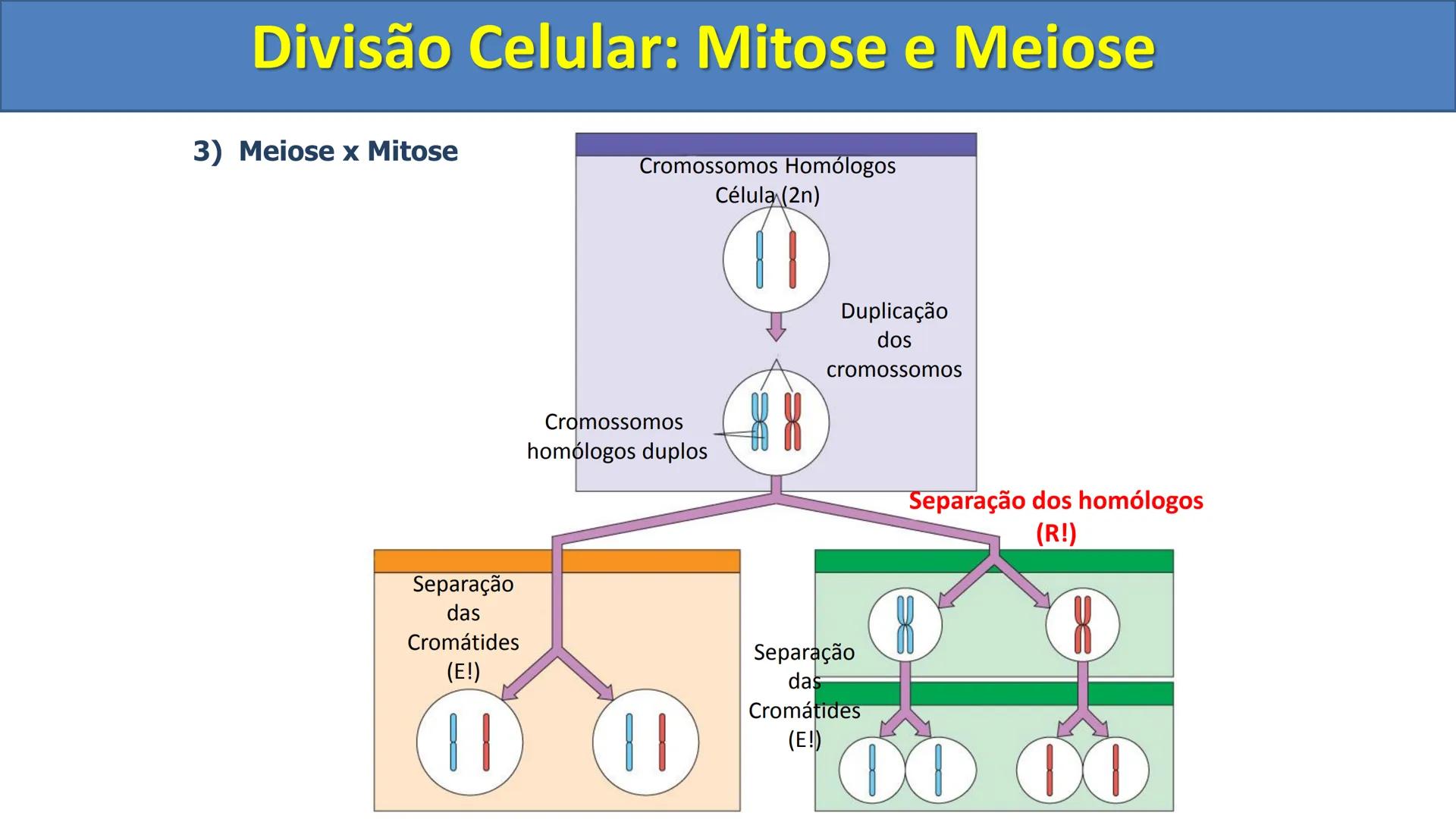 Divisão Celular: Mitose e Meiose

3) Meiose x Mitose

Cromossomos Homólogos
Célula (2n)

Duplicação dos cromossomos

Cromossomos homólogos duplos

Separação dos homólogos (R!)

Separação das Cromátides (E!)

Separação das Cromátides (E!)